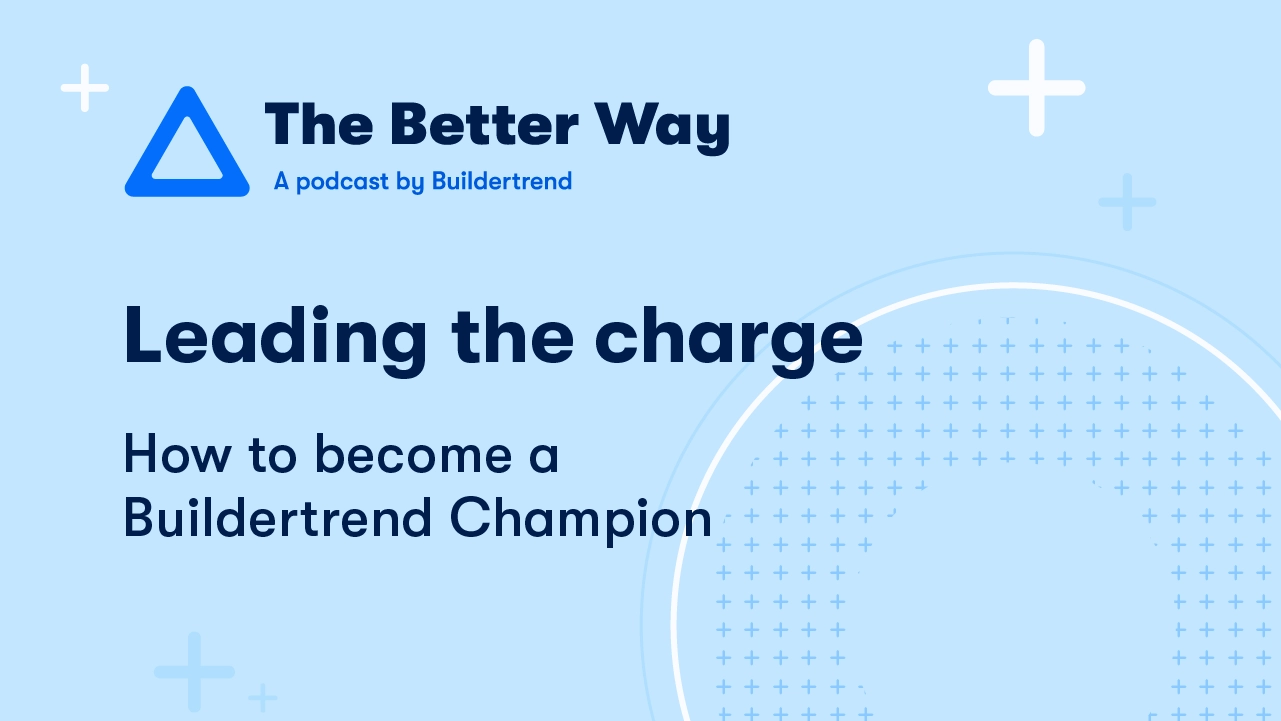 The Better Way
A podcast by Buildertrend

Leading the charge

How to become a Buildertrend Champion